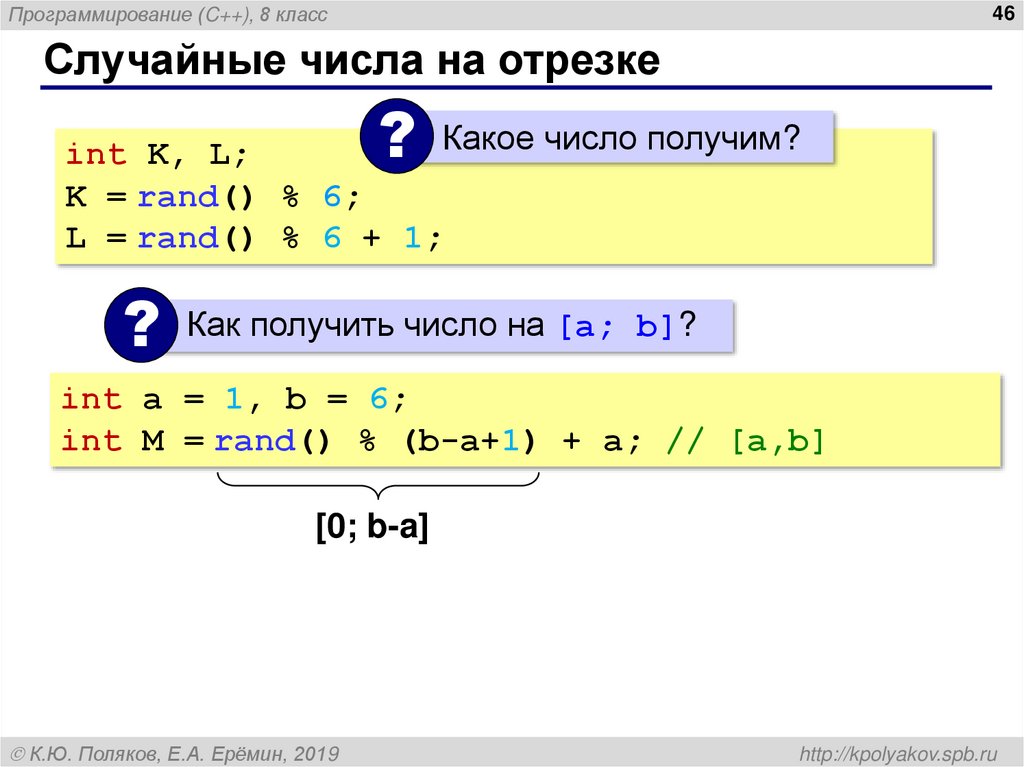 Программирование (C++), 8 класс

46

Случайные числа на отрезке

? Какое число получим?

int K, L;
K = rand() % 6;
L = rand() % 6 + 1;

? Как получить число на [a; b]?

int a = 1, b = 6;
int M = rand() % (b-a+1) + a; // [a,b]

[0; b-a]

© К.Ю. Поляков, Е.А. Ерёмин, 2019

http://kpolyakov.spb.ru